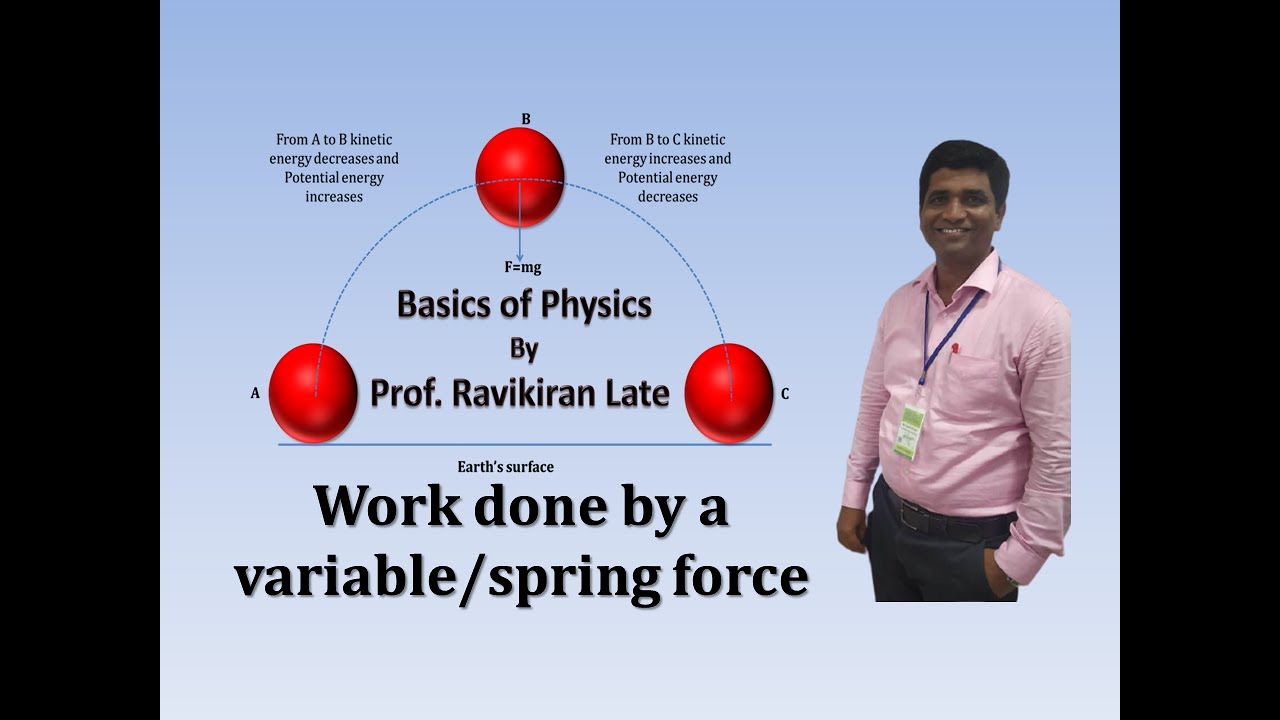 B

From A to B kinetic energy decreases and Potential energy increases

From B to C kinetic energy increases and Potential energy decreases

F=mg

Basics of Physics
By
Prof. Ravikiran Late

A

C

Earth's surface

Work done by a variable/spring force